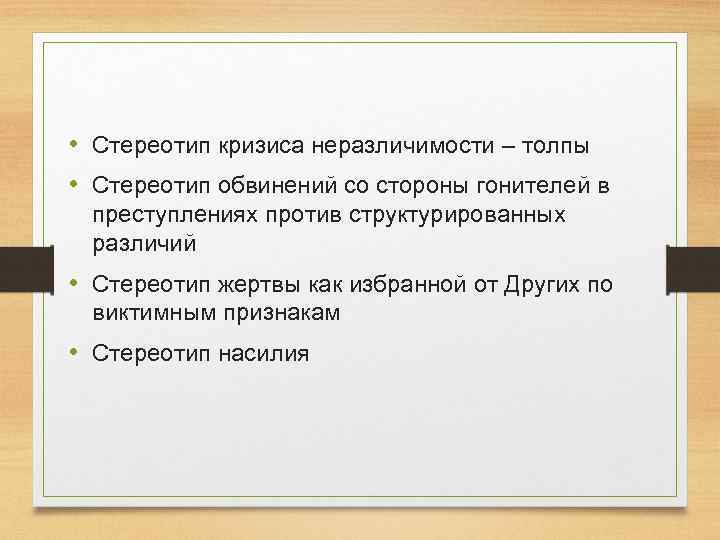 • Стереотип кризиса неразличимости – толпы

• Стереотип обвинений со стороны гонителей в преступлениях против структурированных различий

• Стереотип жертвы как избранной от Других по виктимным признакам

• Стереотип насилия